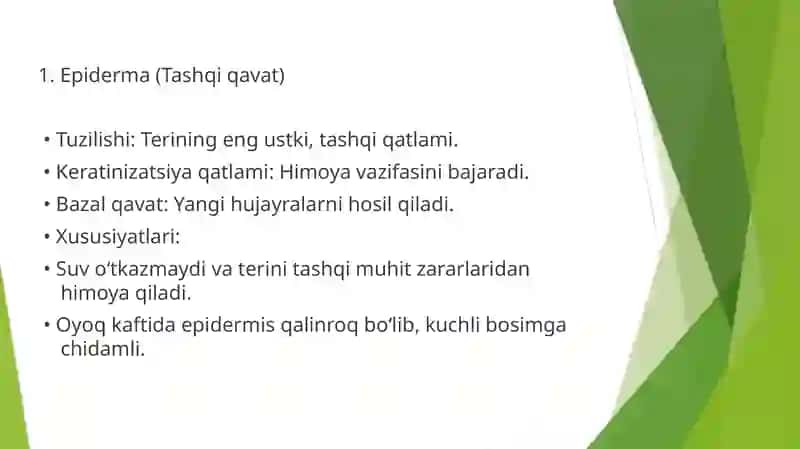 1. Epiderma (Tashqi qavat)

• Tuzilishi: Terining eng ustki, tashqi qatlami.

• Keratinizatsiya qatlami: Himoya vazifasini bajaradi.

• Bazal qavat: Yangi hujayralarni hosil qiladi.

• Xususiyatlari:

• Suv o‘tkazmaydi va terini tashqi muhit zararlaridan himoya qiladi.

• Oyoq kaftida epidermis qalinroq bo‘lib, kuchli bosimga chidamli.